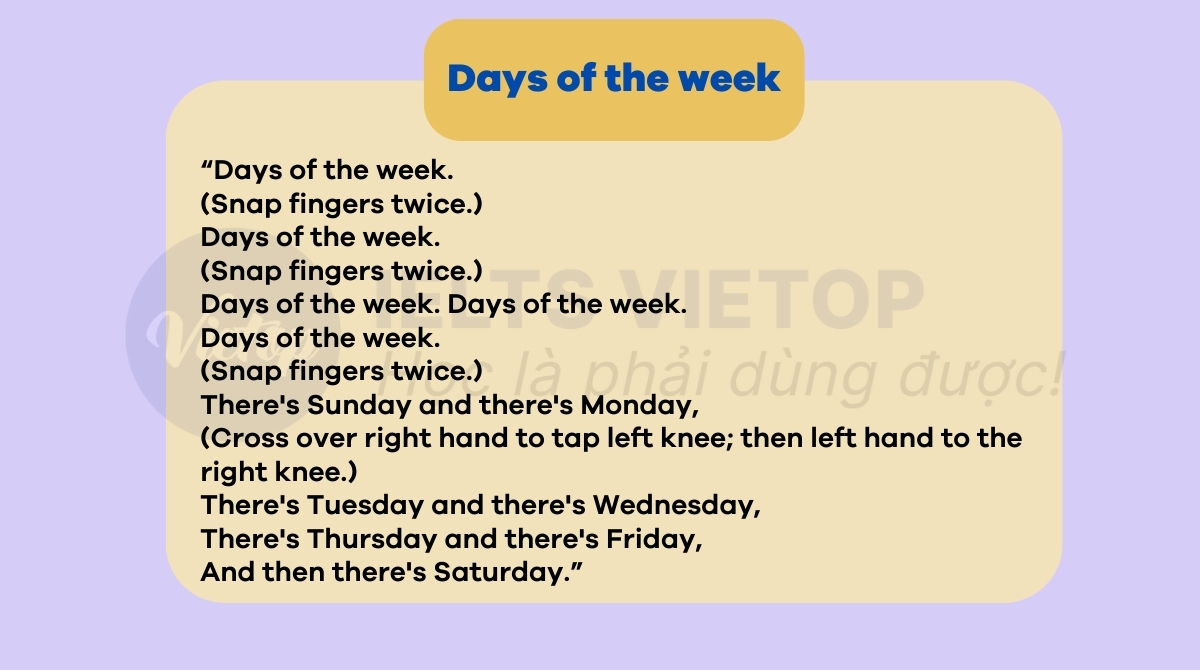 Days of the week

“Days of the week.
(Snap fingers twice.)
Days of the week.
(Snap fingers twice.)
Days of the week. Days of the week.
Days of the week.
(Snap fingers twice.)
There's Sunday and there's Monday,
(Cross over right hand to tap left knee; then left hand to the right knee.)
There's Tuesday and there's Wednesday,
There's Thursday and there's Friday,
And then there's Saturday.”

IELTS VIETOP
Học là phải dùng được!